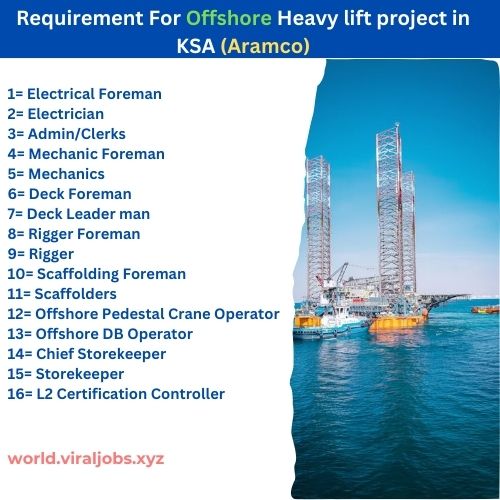 Requirement For Offshore Heavy lift project in KSA (Aramco)

1= Electrical Foreman
2= Electrician
3= Admin/Clerks
4= Mechanic Foreman
5= Mechanics
6= Deck Foreman
7= Deck Leader man
8= Rigger Foreman
9= Rigger
10= Scaffolding Foreman
11= Scaffolders
12= Offshore Pedestal Crane Operator
13= Offshore DB Operator
14= Chief Storekeeper
15= Storekeeper
16= L2 Certification Controller

world.viraljobs.xyz